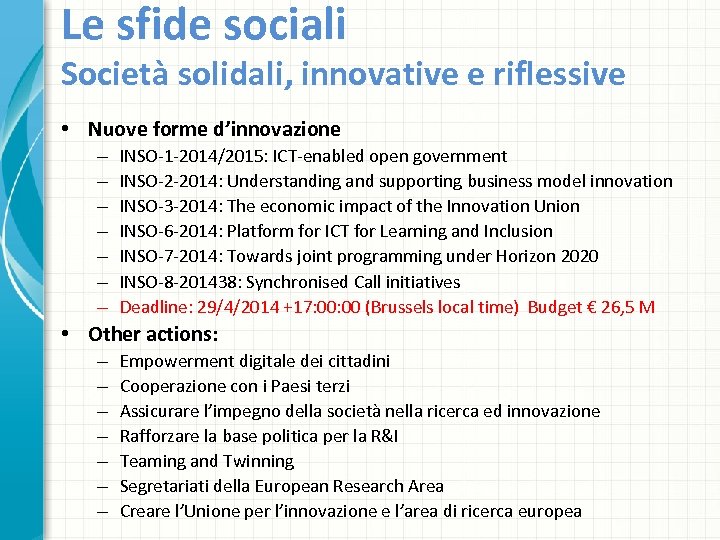 Le sfide sociali
Società solidali, innovative e riflessive

• Nuove forme d'innovazione
– INSO-1-2014/2015: ICT-enabled open government
– INSO-2-2014: Understanding and supporting business model innovation
– INSO-3-2014: The economic impact of the Innovation Union
– INSO-6-2014: Platform for ICT for Learning and Inclusion
– INSO-7-2014: Towards joint programming under Horizon 2020
– INSO-8-201438: Synchronised Call initiatives
– Deadline: 29/4/2014 +17:00:00 (Brussels local time) Budget € 26,5 M

• Other actions:
– Empowerment digitale dei cittadini
– Cooperazione con i Paesi terzi
– Assicurare l'impegno della società nella ricerca ed innovazione
– Rafforzare la base politica per la R&I
– Teaming and Twinning
– Segretariati della European Research Area
– Creare l'Unione per l'innovazione e l'area di ricerca europea